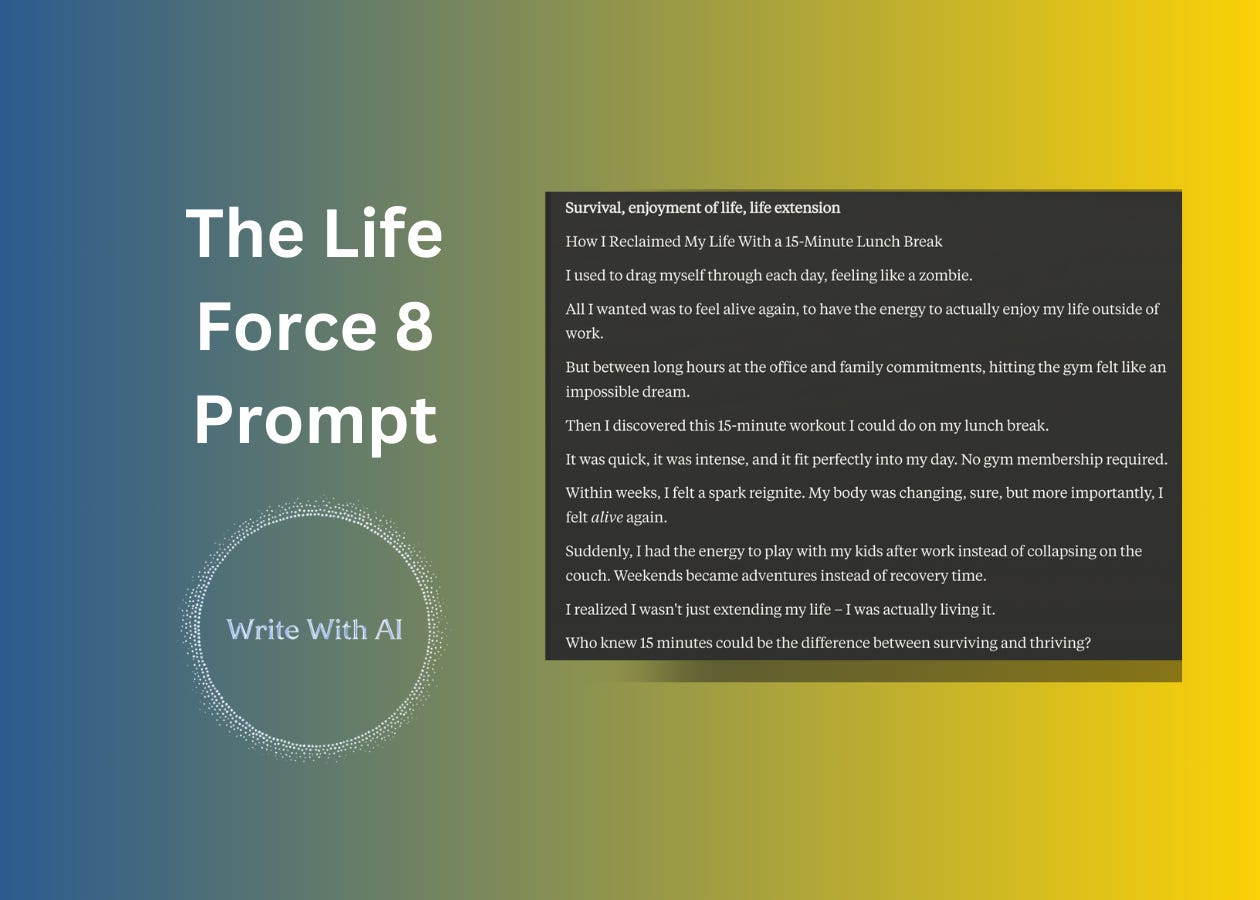 The Life Force 8 Prompt

Write With AI

Survival, enjoyment of life, life extension

How I Reclaimed My Life With a 15-Minute Lunch Break

I used to drag myself through each day, feeling like a zombie.

All I wanted was to feel alive again, to have the energy to actually enjoy my life outside of work.

But between long hours at the office and family commitments, hitting the gym felt like an impossible dream.

Then I discovered this 15-minute workout I could do on my lunch break.

It was quick, it was intense, and it fit perfectly into my day. No gym membership required.

Within weeks, I felt a spark reignite. My body was changing, sure, but more importantly, I felt alive again.

Suddenly, I had the energy to play with my kids after work instead of collapsing on the couch. Weekends became adventures instead of recovery time.

I realized I wasn't just extending my life – I was actually living it.

Who knew 15 minutes could be the difference between surviving and thriving?